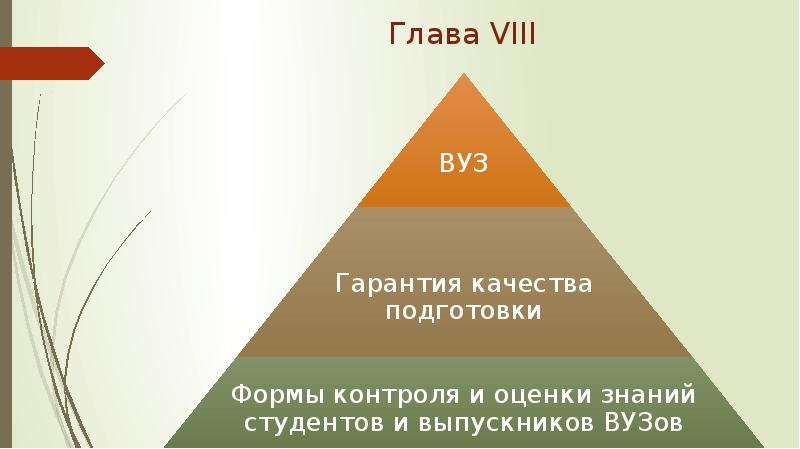 Глава VIII

ВУЗ

Гарантия качества подготовки

Формы контроля и оценки знаний студентов и выпускников ВУЗов